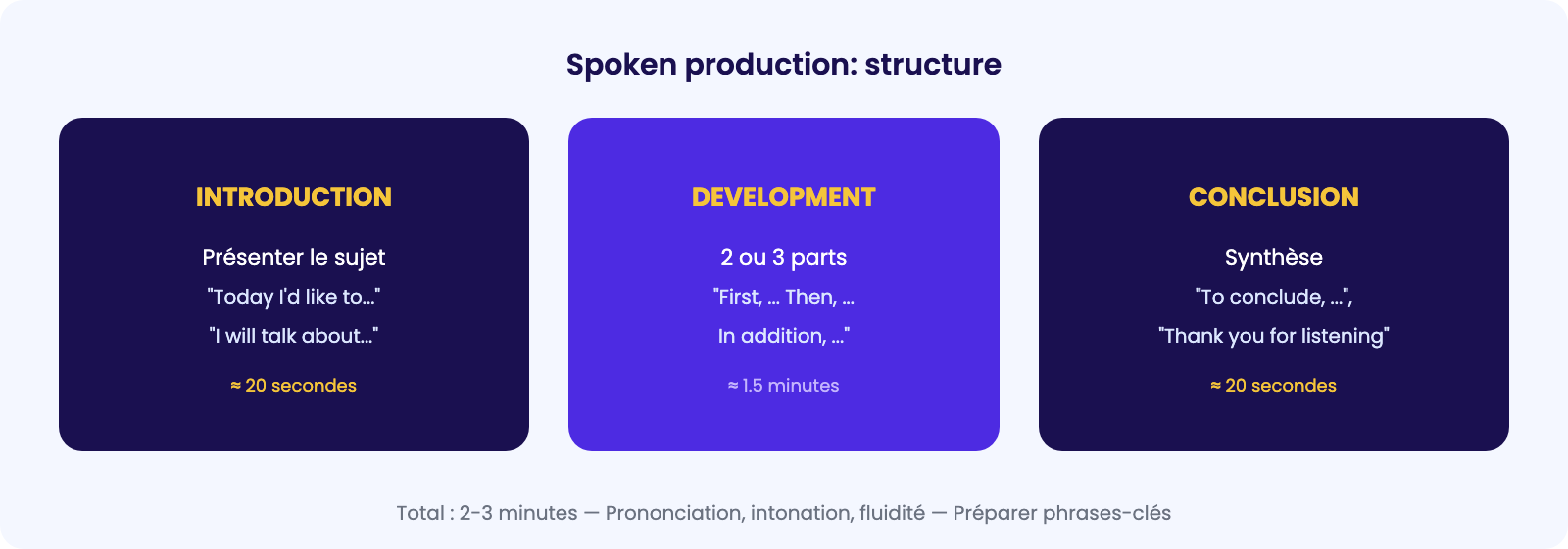 Spoken production: structure

INTRODUCTION

Présenter le sujet

"Today I'd like to..."

"I will talk about..."

≈ 20 secondes

DEVELOPMENT

2 ou 3 parts

"First, ... Then, ...

In addition, ..."

≈ 1.5 minutes

CONCLUSION

Synthèse

"To conclude, ...",

"Thank you for listening"

≈ 20 secondes

Total : 2-3 minutes — Prononciation, intonation, fluidité — Préparer phrases-clés